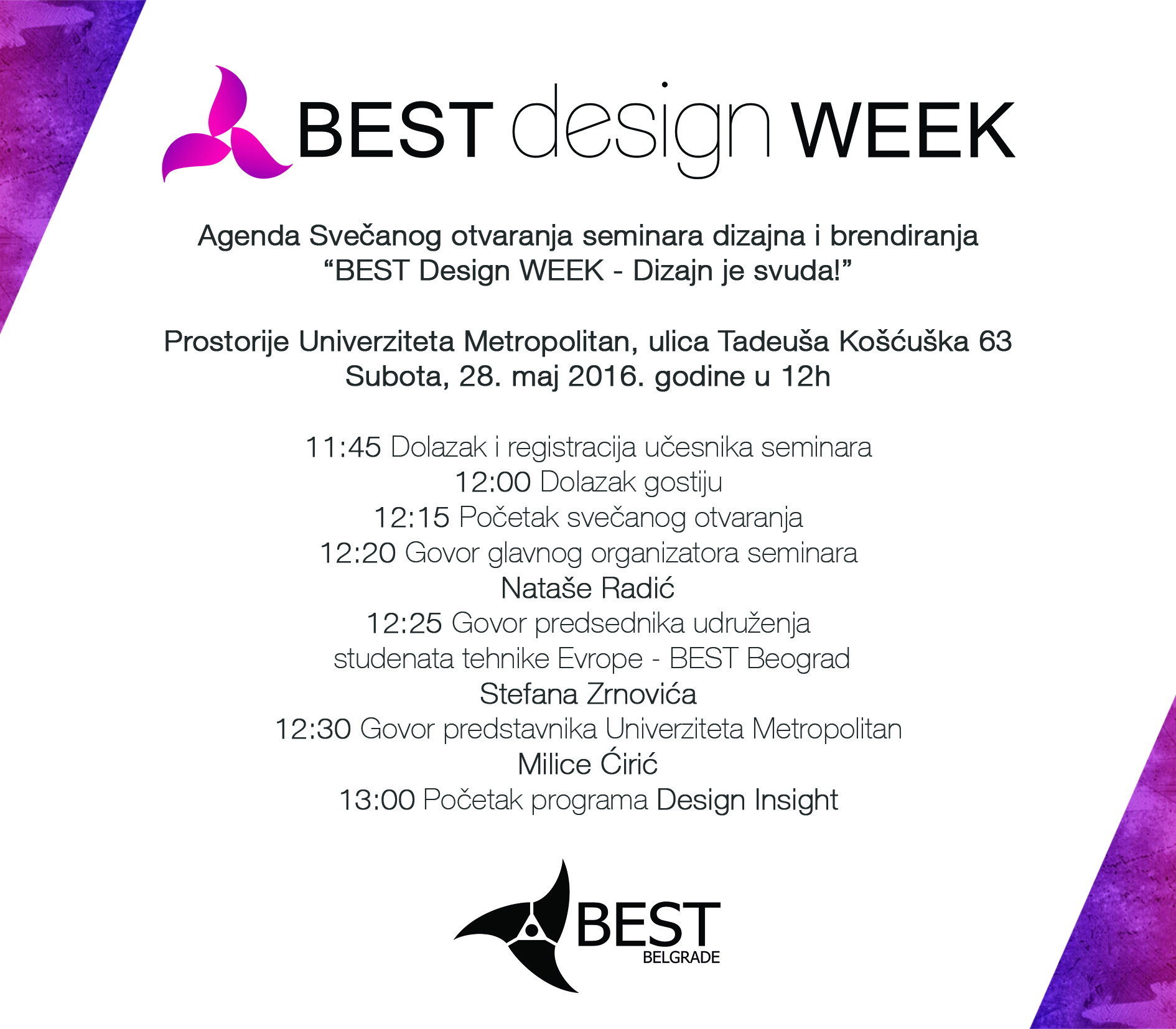 BEST design WEEK

Agenda Svečanog otvaranja seminara dizajna i brendiranja
“BEST Design WEEK - Dizajn je svuda!”

Prostorije Univerziteta Metropolitan, ulica Tadeuša Košćuška 63
Subota, 28. maj 2016. godine u 12h

11:45 Dolazak i registracija učesnika seminara
12:00 Dolazak gostiju
12:15 Početak svečanog otvaranja
12:20 Govor glavnog organizatora seminara
Nataše Radić
12:25 Govor predsednika udruženja
studenata tehnike Evrope - BEST Beograd
Stefana Zrnovića
12:30 Govor predstavnika Univerziteta Metropolitan
Milice Ćirić
13:00 Početak programa Design Insight

BEST
BELGRADE